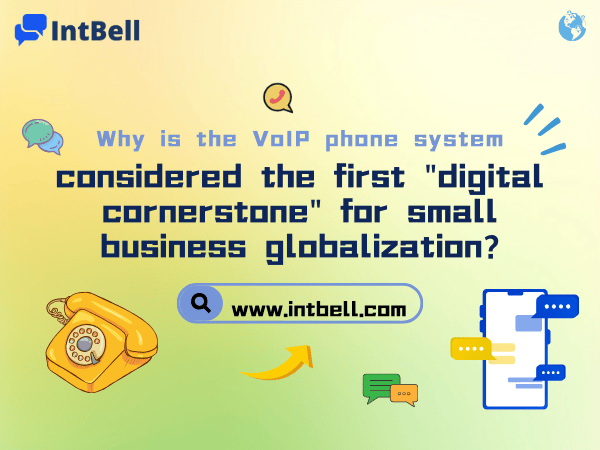 IntBell

Why is the VoIP phone system considered the first "digital cornerstone" for small business globalization?

www.intbell.com